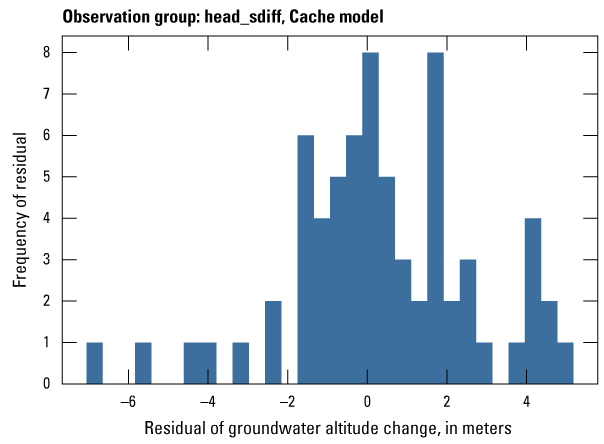 Observation group: head_sdiff, Cache model

Frequency of residual

8
7
6
5
4
3
2
1
0

−6
−4
−2
0
2
4

Residual of groundwater altitude change, in meters